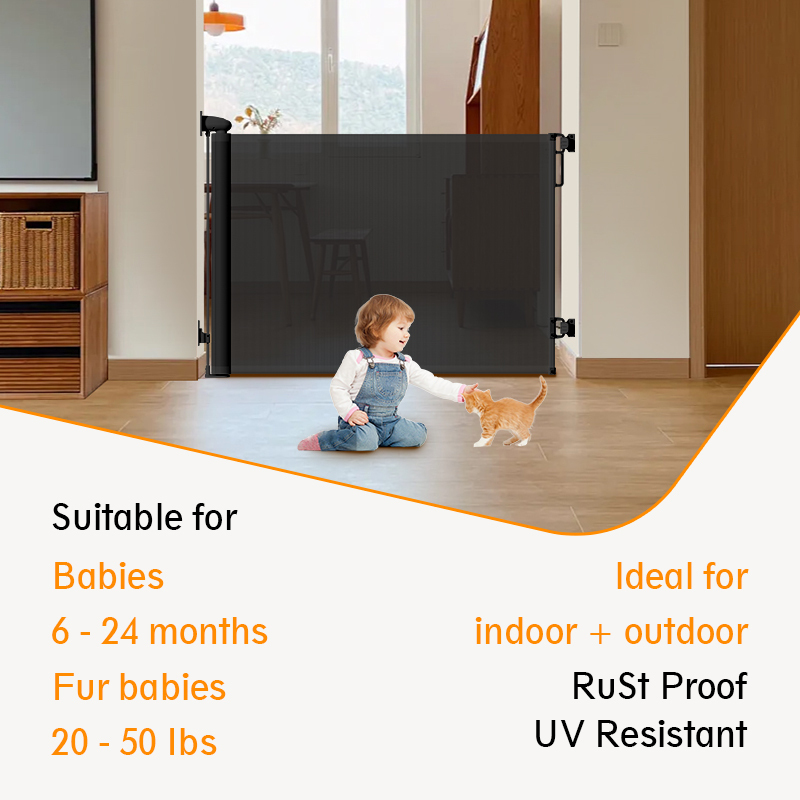 Suitable for

Babies

6 - 24 months

Fur babies

20 - 50 lbs

Ideal for

indoor + outdoor

RuSt Proof

UV Resistant